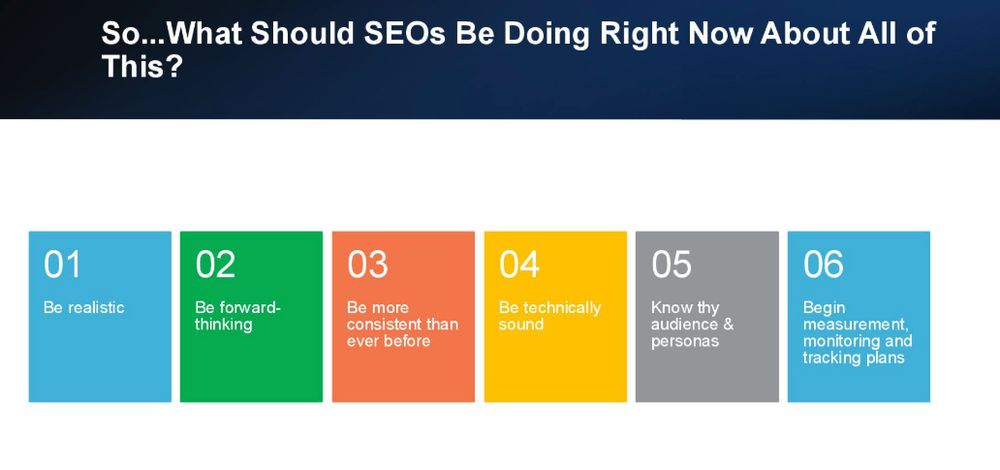 So...What Should SEOs Be Doing Right Now About All of This?

01
Be realistic

02
Be forward-thinking

03
Be more consistent than ever before

04
Be technically sound

05
Know thy audience & personas

06
Begin measurement, monitoring and tracking plans